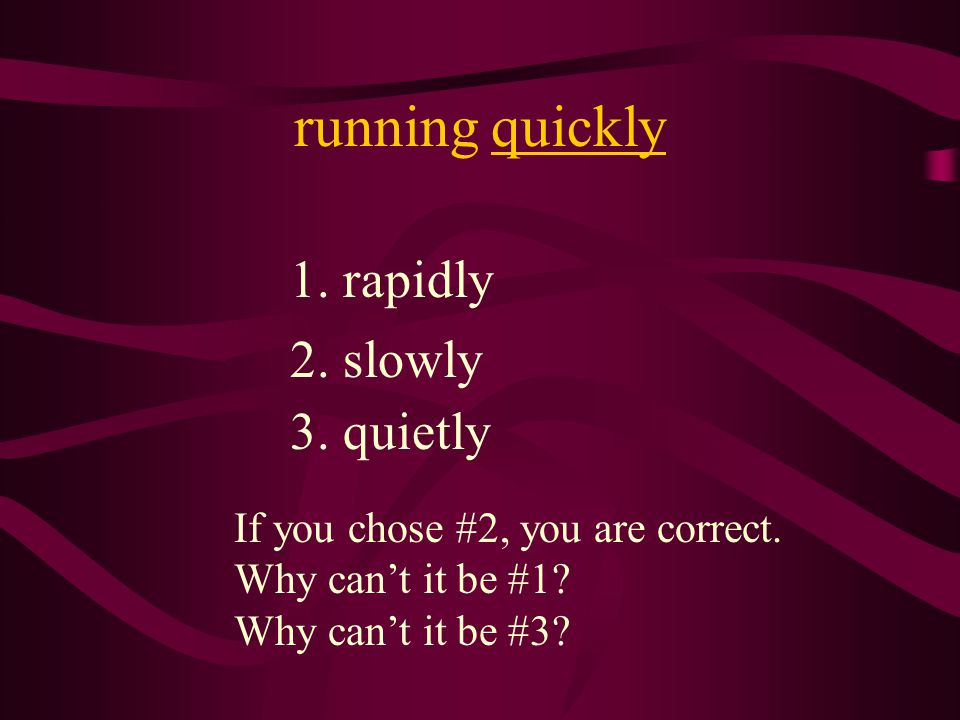 running quickly

1. rapidly
2. slowly
3. quietly

If you chose #2, you are correct.
Why can’t it be #1?
Why can’t it be #3?